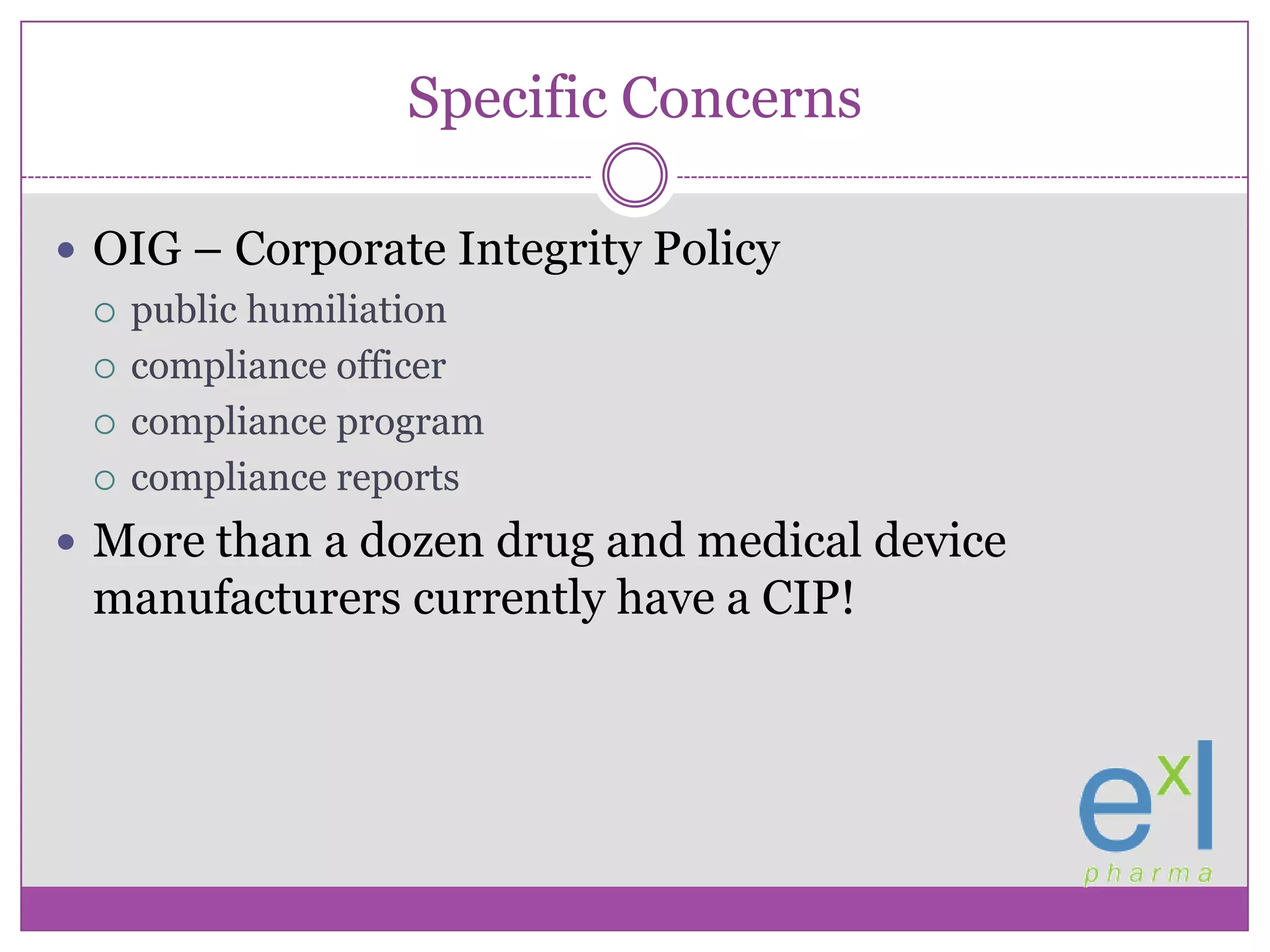 Specific Concerns

• OIG – Corporate Integrity Policy
  ○ public humiliation
  ○ compliance officer
  ○ compliance program
  ○ compliance reports
• More than a dozen drug and medical device manufacturers currently have a CIP!

exl
pharma